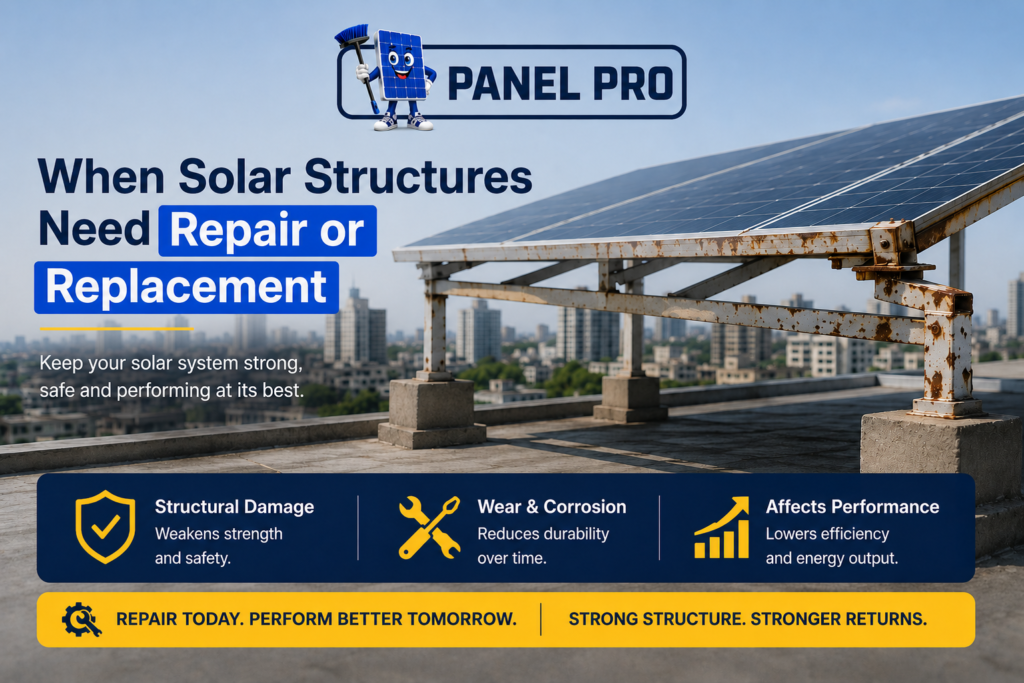 PANEL PRO

When Solar Structures Need Repair or Replacement

Keep your solar system strong, safe and performing at its best.

Structural Damage
Weakens strength and safety.

Wear & Corrosion
Reduces durability over time.

Affects Performance
Lowers efficiency and energy output.

REPAIR TODAY. PERFORM BETTER TOMORROW.

STRONG STRUCTURE. STRONGER RETURNS.